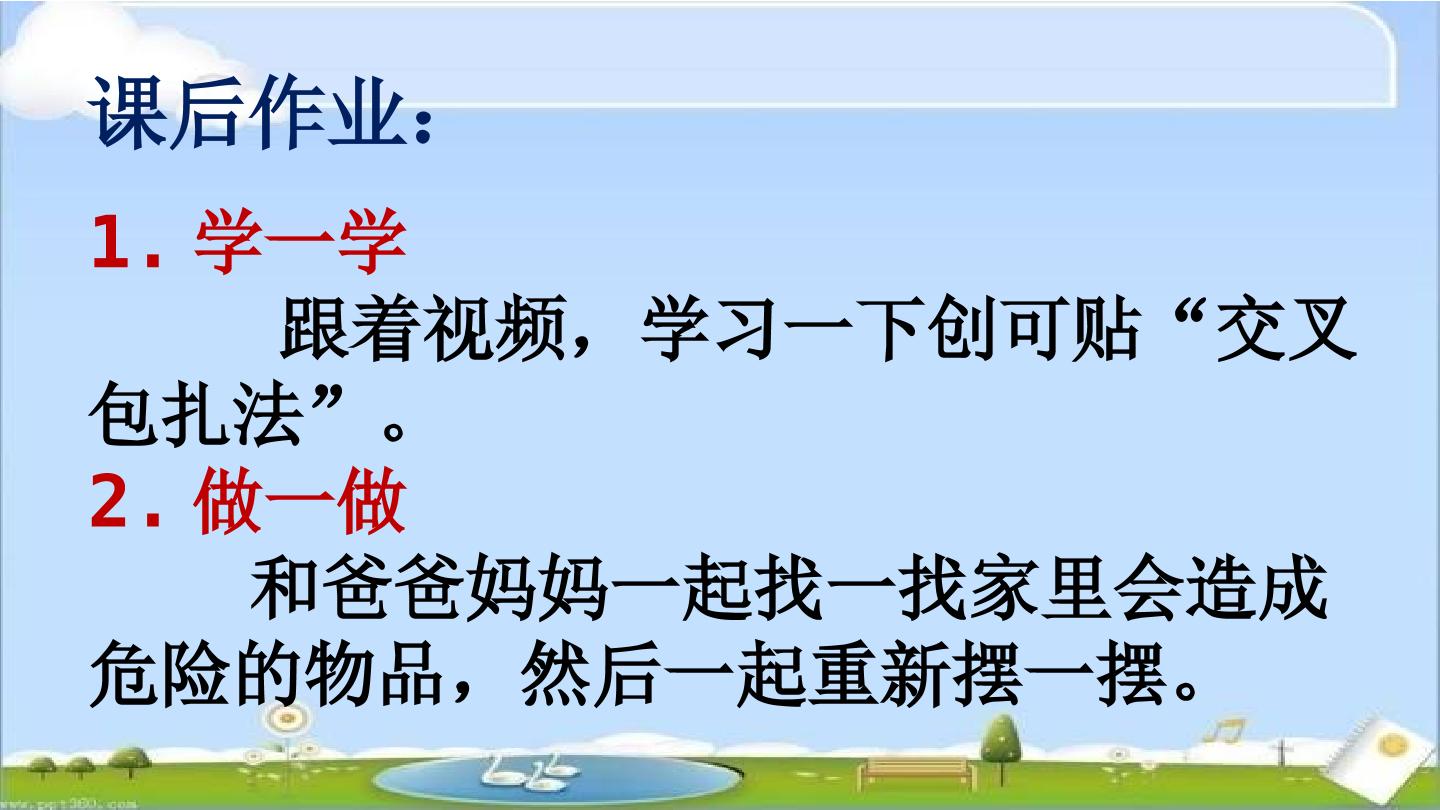 课后作业：

1.学一学

跟着视频，学习一下创可贴“交叉包扎法”。

2.做一做

和爸爸妈妈一起找一找家里会造成危险的物品，然后一起重新摆一摆。